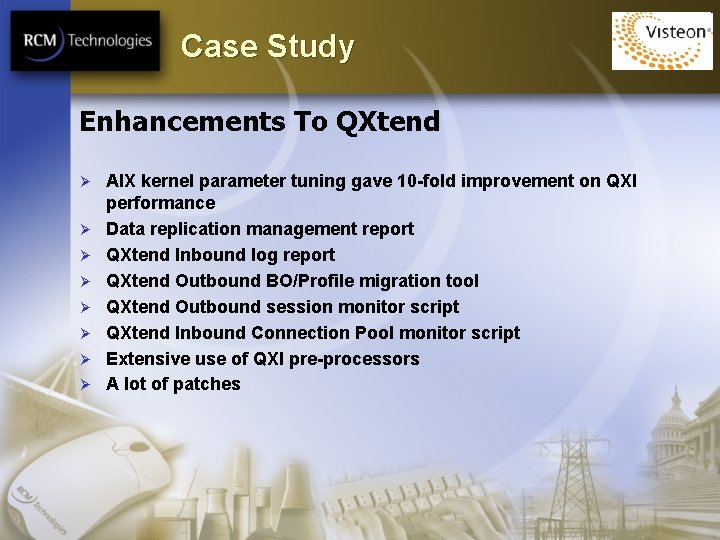 RCM Technologies

Case Study

Visteon

Enhancements To QXtend

➢ AIX kernel parameter tuning gave 10-fold improvement on QXI performance
➢ Data replication management report
➢ QXtend Inbound log report
➢ QXtend Outbound BO/Profile migration tool
➢ QXtend Outbound session monitor script
➢ QXtend Inbound Connection Pool monitor script
➢ Extensive use of QXI pre-processors
➢ A lot of patches

RCM Technologies